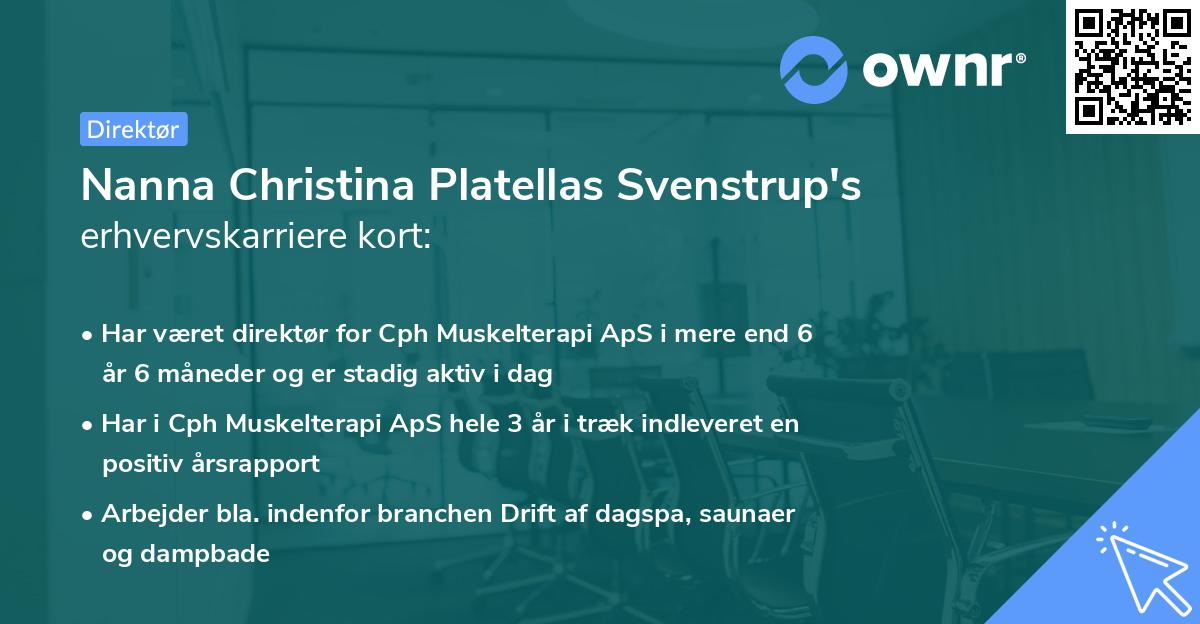 ownr®

Direktør

Nanna Christina Platellas Svenstrup's erhvervskarriere kort:

• Har været direktør for Cph Muskelterapi ApS i mere end 6 år 6 måneder og er stadig aktiv i dag

• Har i Cph Muskelterapi ApS hele 3 år i træk indleveret en positiv årsrapport

• Arbejder bla. indenfor branchen Drift af dagspa, saunaer og dampbade